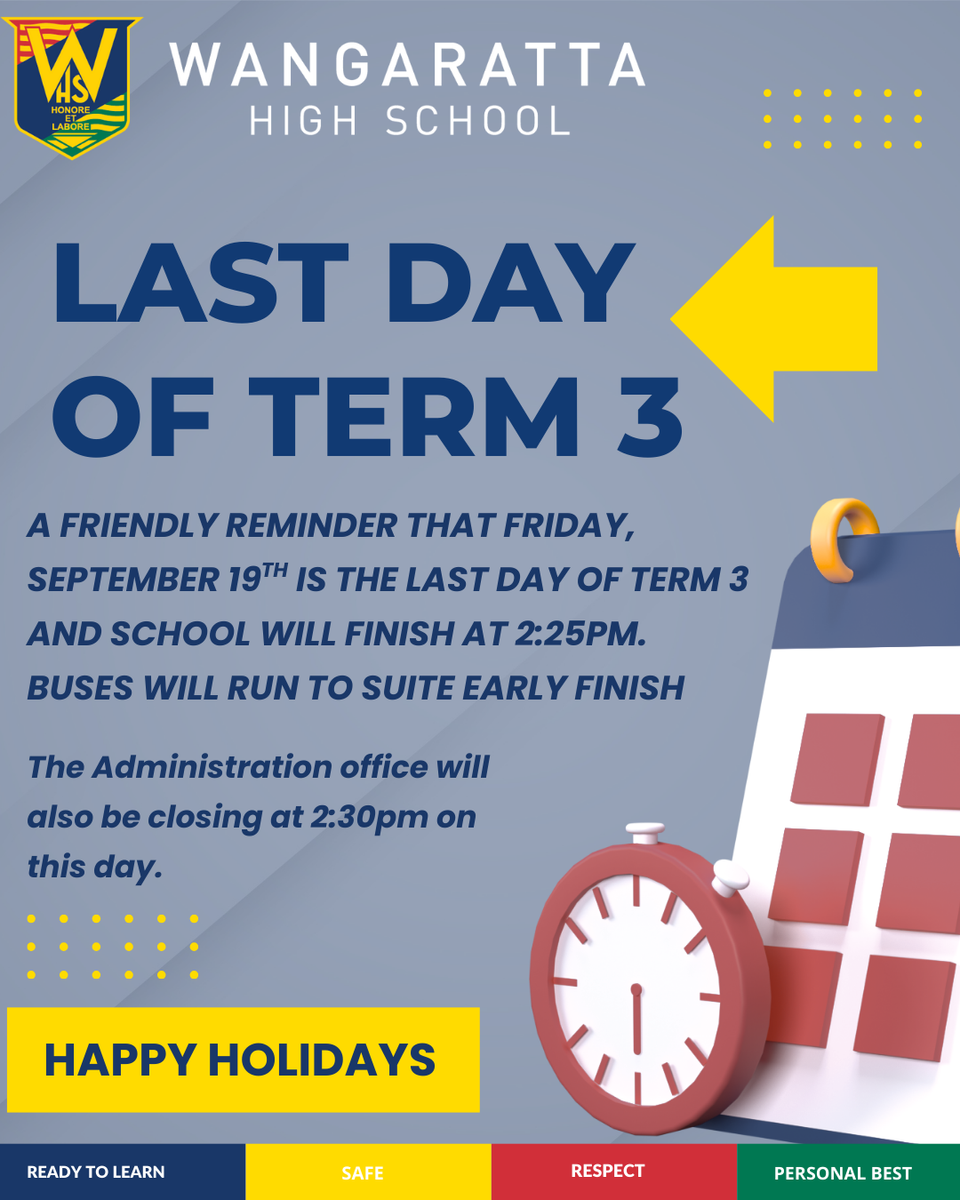 WHS
HONORE ET LABORE

WANGARATTA
HIGH SCHOOL

LAST DAY OF TERM 3

A FRIENDLY REMINDER THAT FRIDAY, SEPTEMBER 19$^{TH}$ IS THE LAST DAY OF TERM 3 AND SCHOOL WILL FINISH AT 2:25PM. BUSES WILL RUN TO SUITE EARLY FINISH

The Administration office will also be closing at 2:30pm on this day.

HAPPY HOLIDAYS

READY TO LEARN
SAFE
RESPECT
PERSONAL BEST